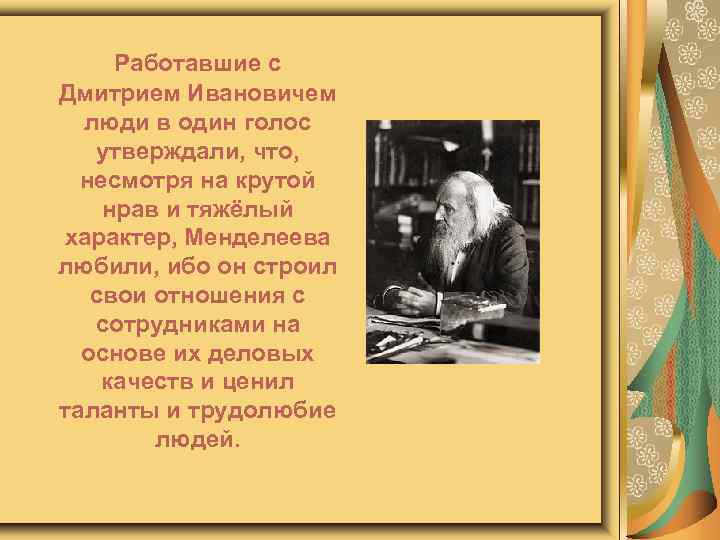 Работавшие с Дмитрием Ивановичем люди в один голос утверждали, что, несмотря на крутой нрав и тяжёлый характер, Менделеева любили, ибо он строил свои отношения с сотрудниками на основе их деловых качеств и ценил таланты и трудолюбие людей.